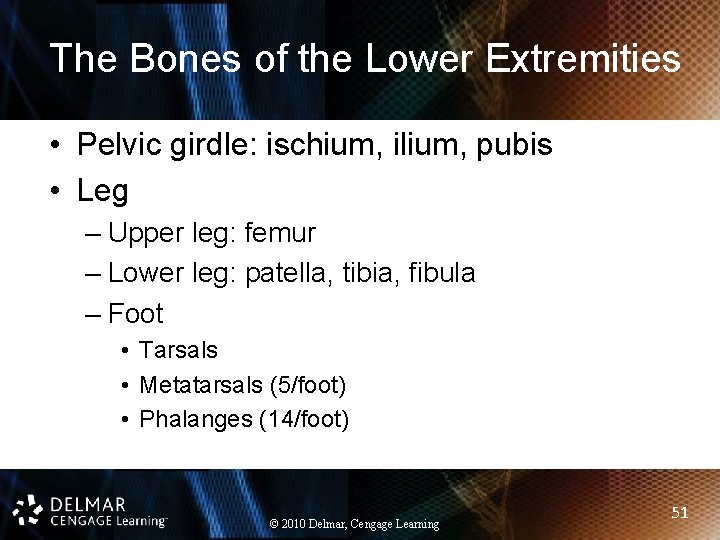 The Bones of the Lower Extremities

• Pelvic girdle: ischium, ilium, pubis
• Leg
– Upper leg: femur
– Lower leg: patella, tibia, fibula
– Foot
• Tarsals
• Metatarsals (5/foot)
• Phalanges (14/foot)

DELMAR
CENGAGE Learning™

© 2010 Delmar, Cengage Learning

51